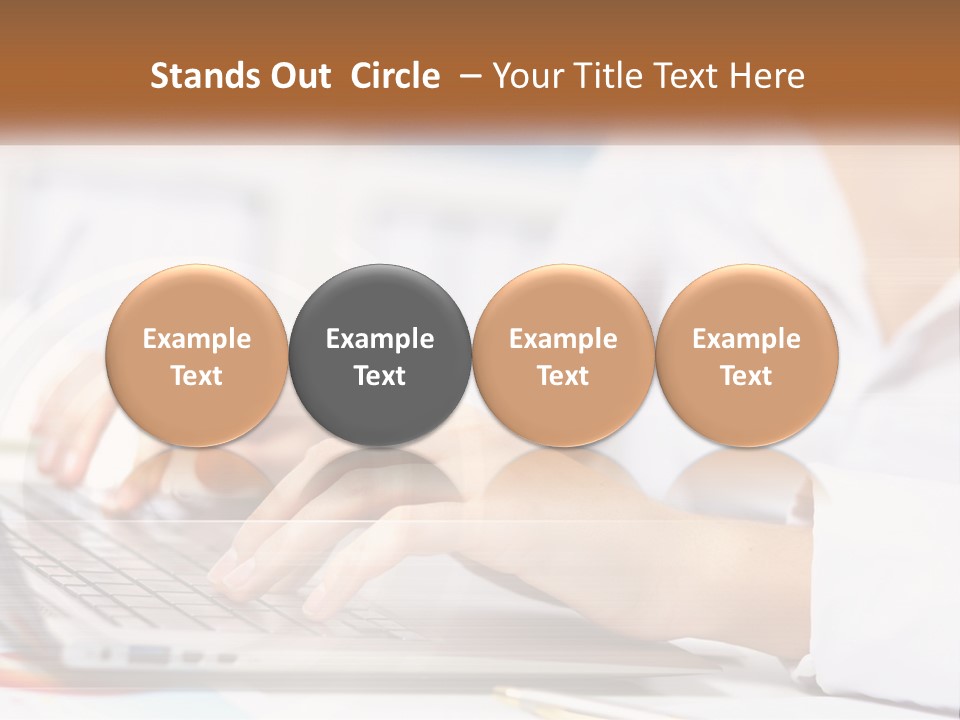 Stands Out Circle – Your Title Text Here

Example Text

Example Text

Example Text

Example Text